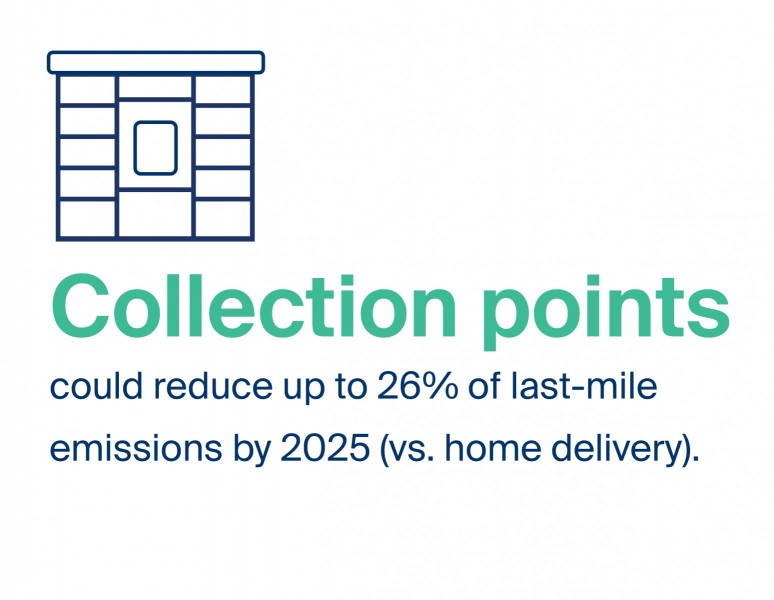 Collection points

could reduce up to 26% of last-mile emissions by 2025 (vs. home delivery).